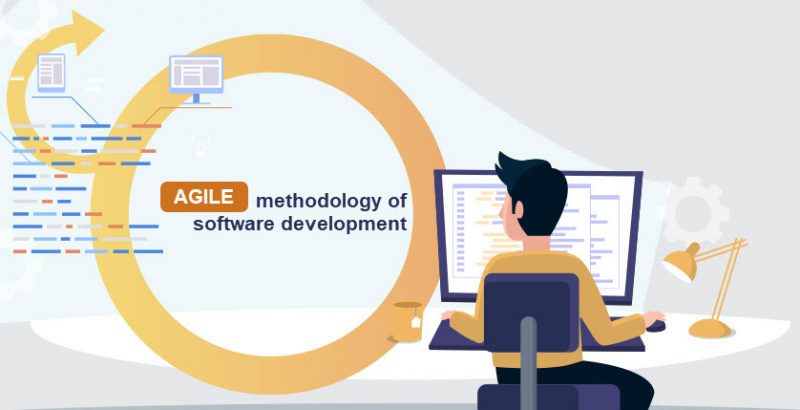 AGILE methodology of software development